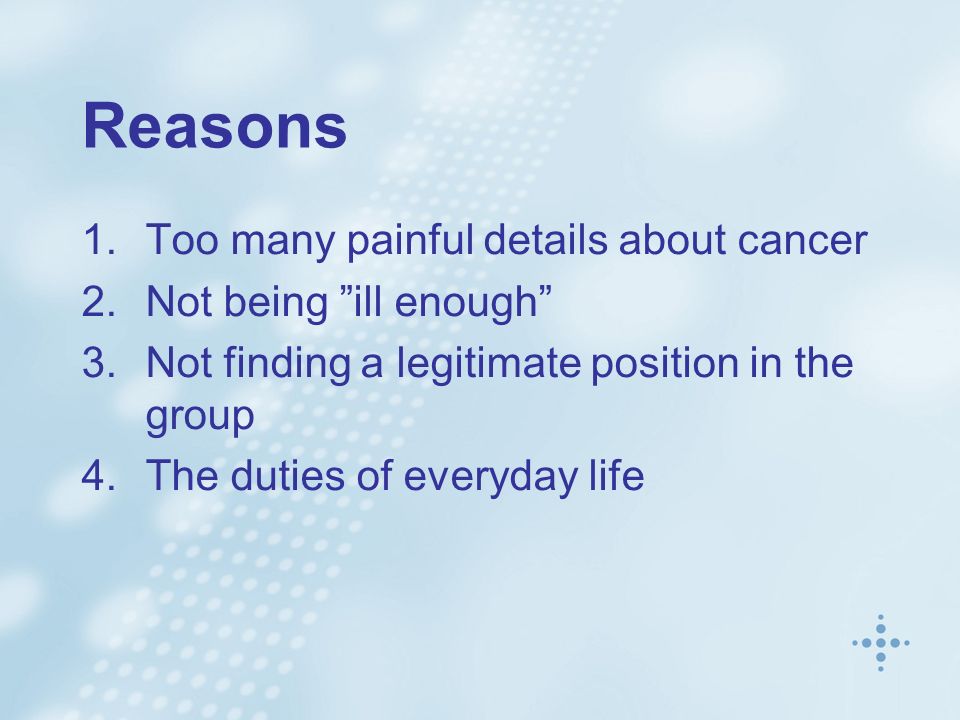 Reasons

1. Too many painful details about cancer
2. Not being ”ill enough”
3. Not finding a legitimate position in the group
4. The duties of everyday life